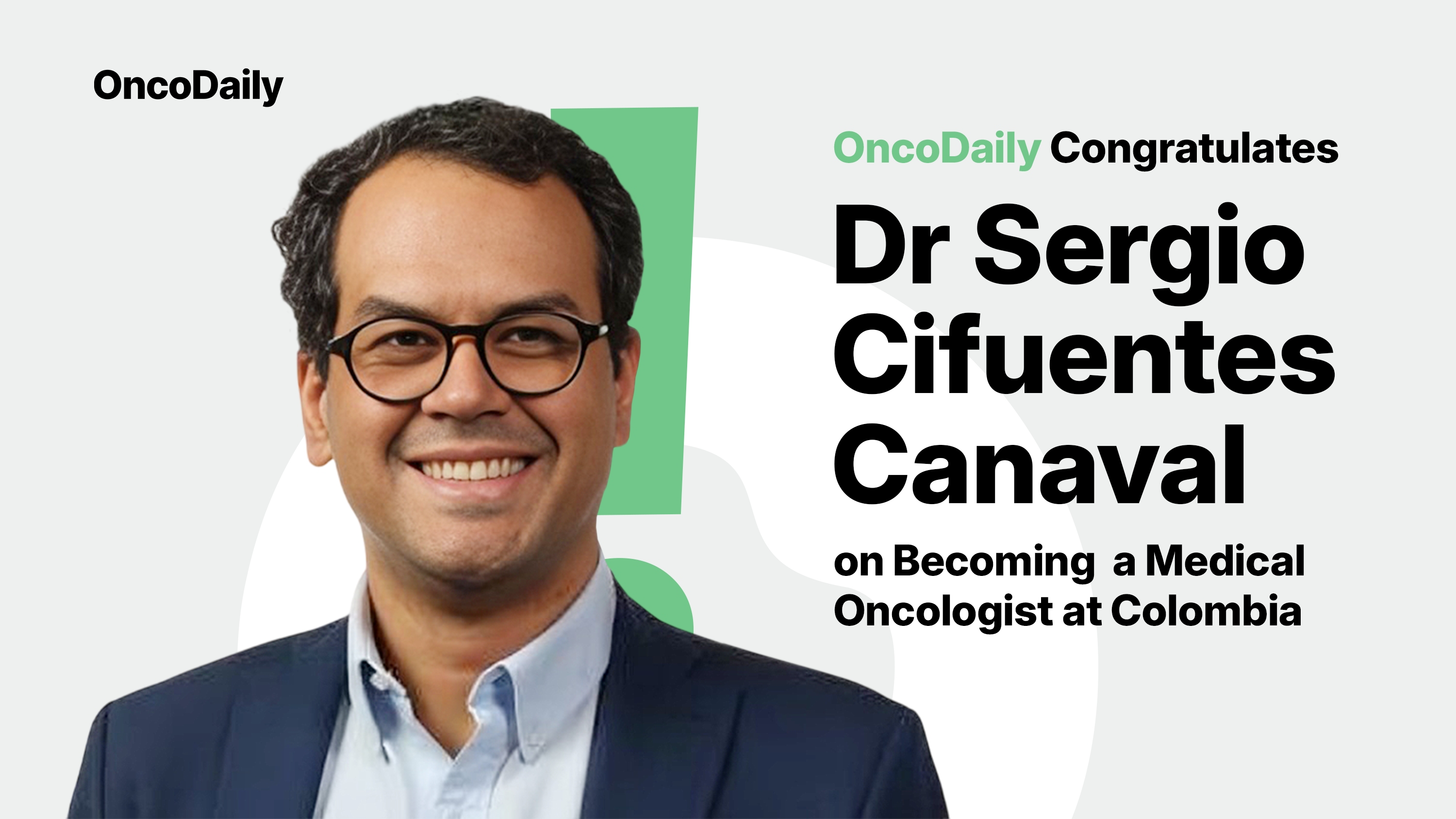 OncoDaily

OncoDaily Congratulates

Dr Sergio Cifuentes Canaval

on Becoming a Medical Oncologist at Colombia